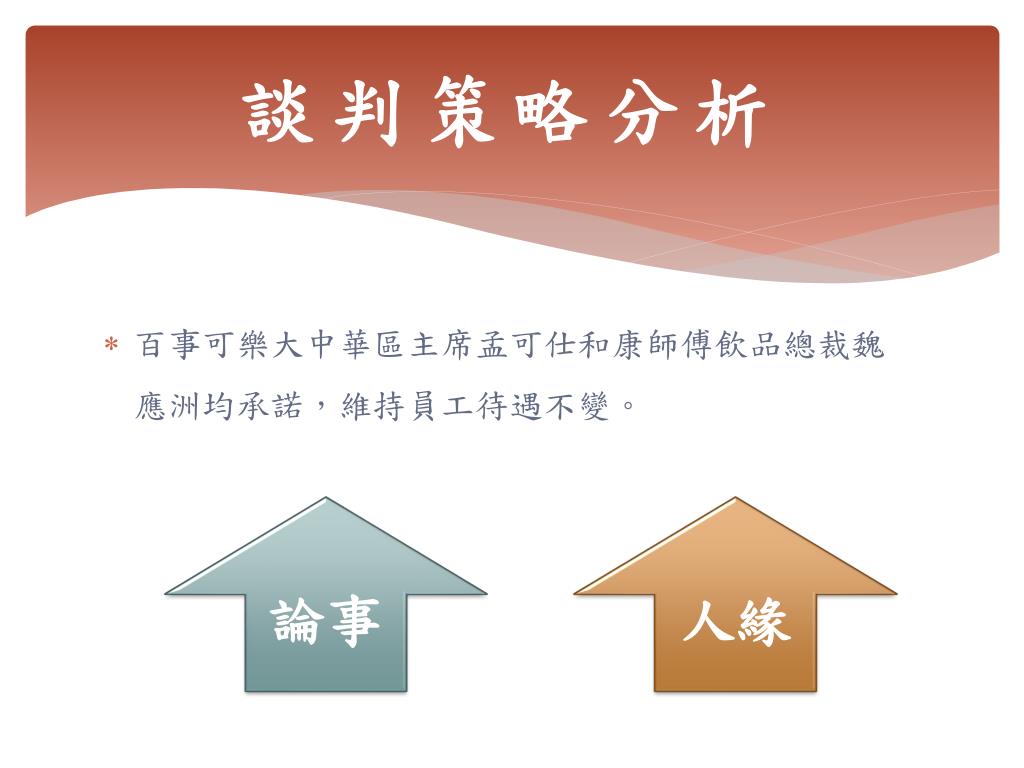 談判策略分析

* 百事可樂大中華區主席孟可仕和康師傅飲品總裁魏應洲均承諾，維持員工待遇不變。

論事

人緣